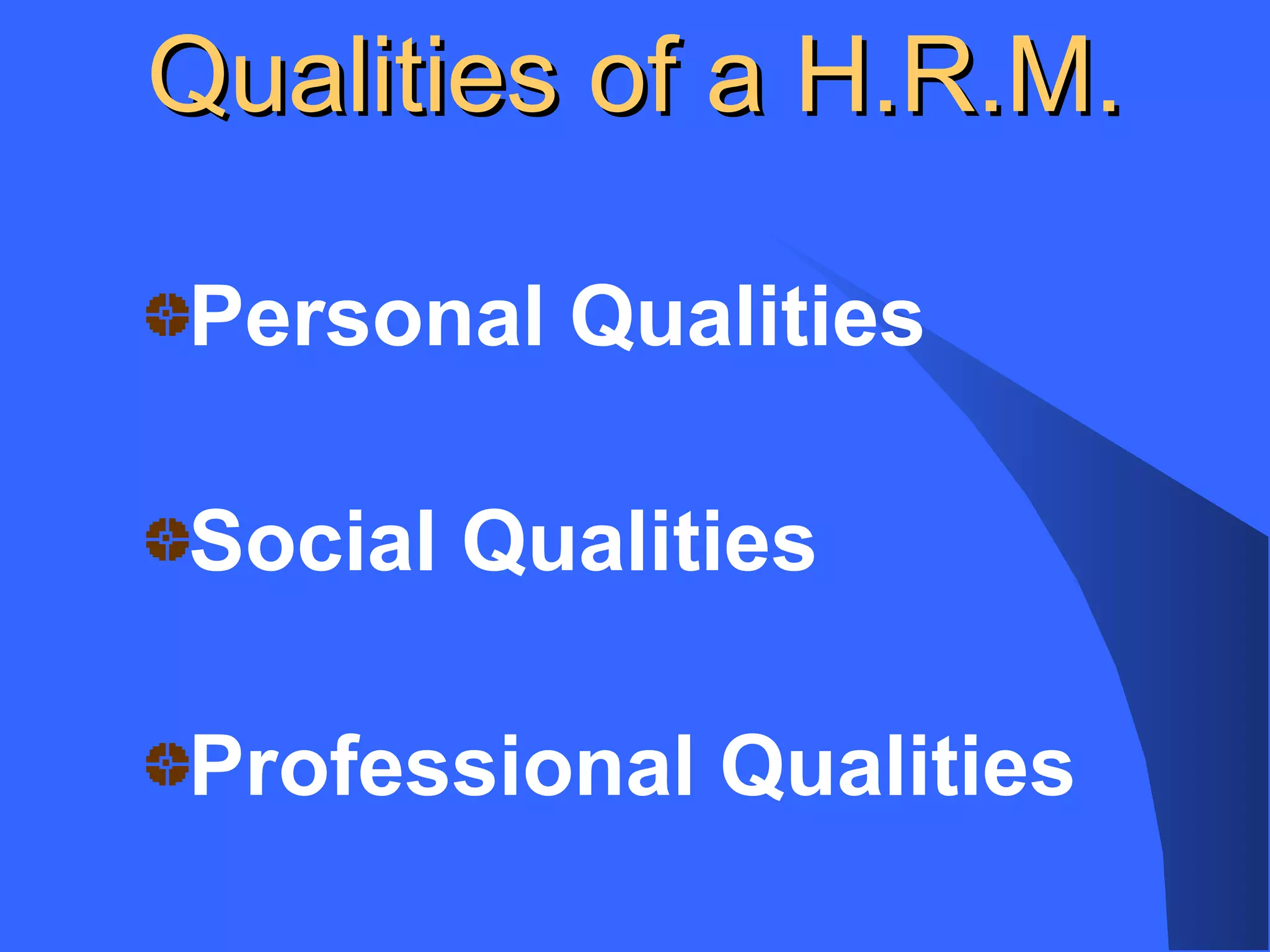 Qualities of a H.R.M.

Personal Qualities

Social Qualities

Professional Qualities